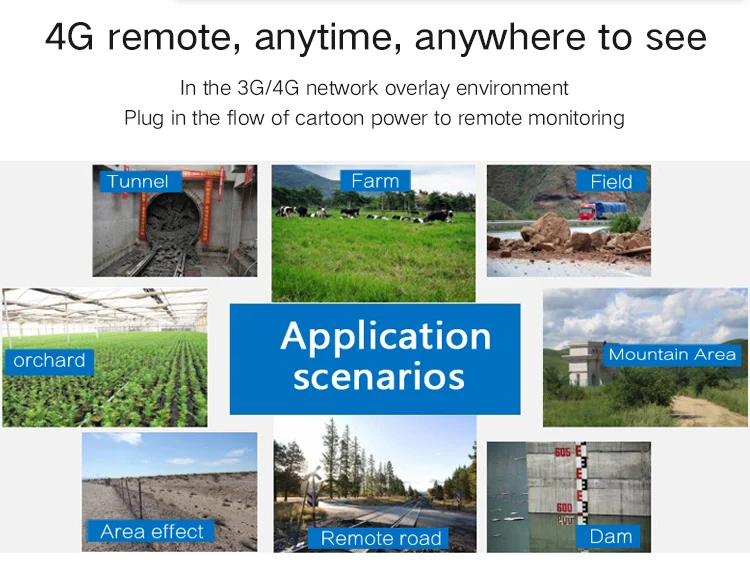 4G remote, anytime, anywhere to see

In the 3G/4G network overlay environment
Plug in the flow of cartoon power to remote monitoring

Tunnel

Farm

Field

orchard

Application scenarios

Mountain Area

Area effect

Remote road

605

600

Dam